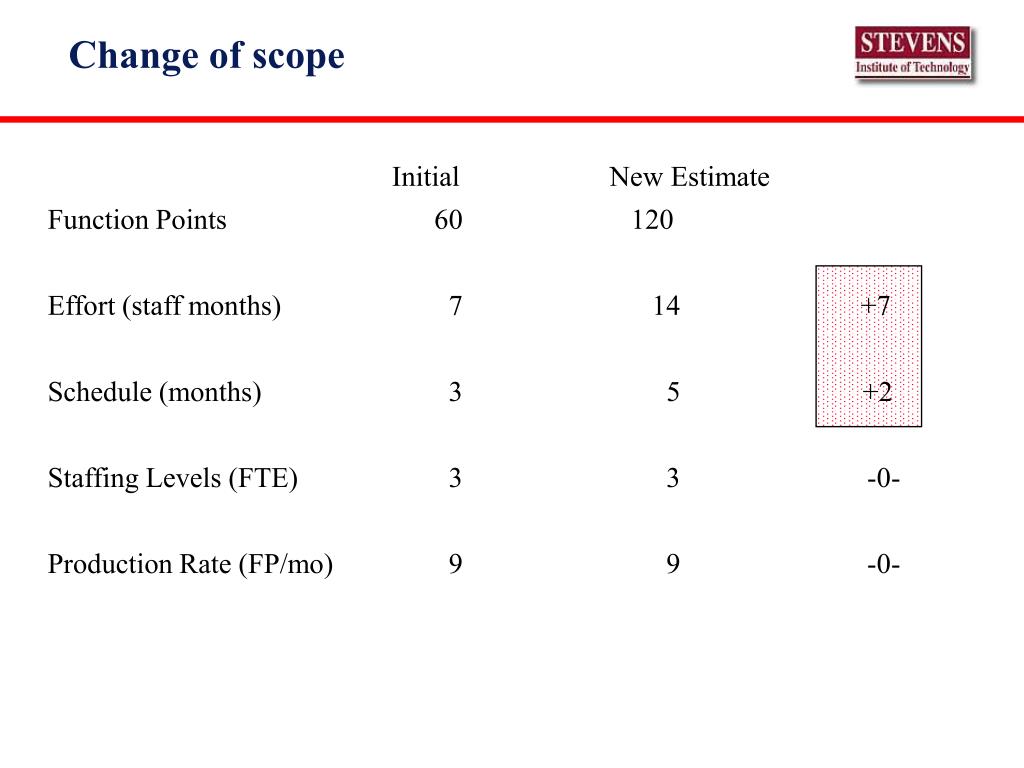 Change of scope

STEVENS
Institute of Technology

| | Initial | New Estimate | |
|---|---|---|---|
| Function Points | 60 | 120 | |
| Effort (staff months) | 7 | 14 | +7 |
| Schedule (months) | 3 | 5 | +2 |
| Staffing Levels (FTE) | 3 | 3 | -0- |
| Production Rate (FP/mo) | 9 | 9 | -0- |